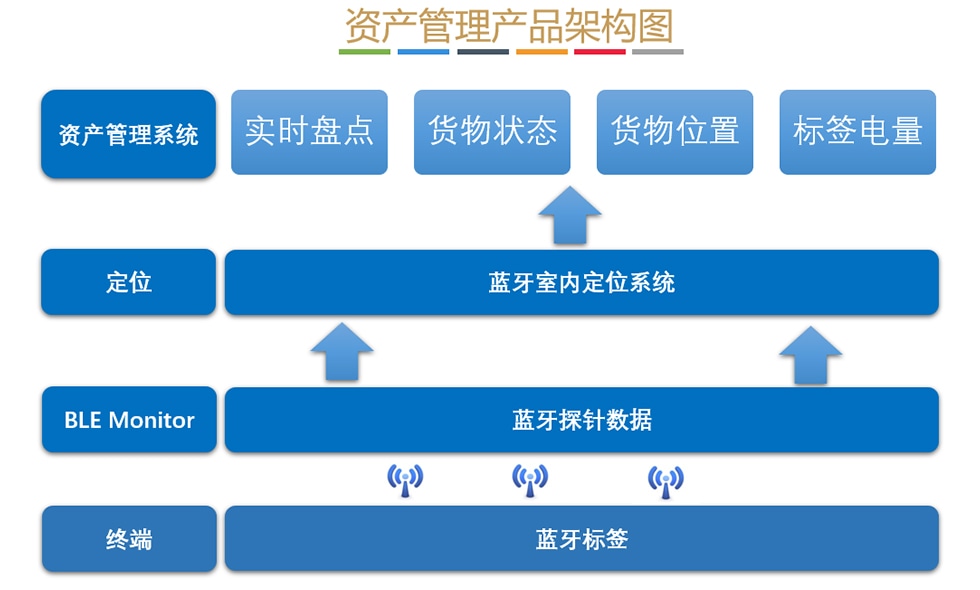 资产管理产品架构图

资产管理系统

实时盘点

货物状态

货物位置

标签电量

定位

蓝牙室内定位系统

BLE Monitor

蓝牙探针数据

终端

蓝牙标签